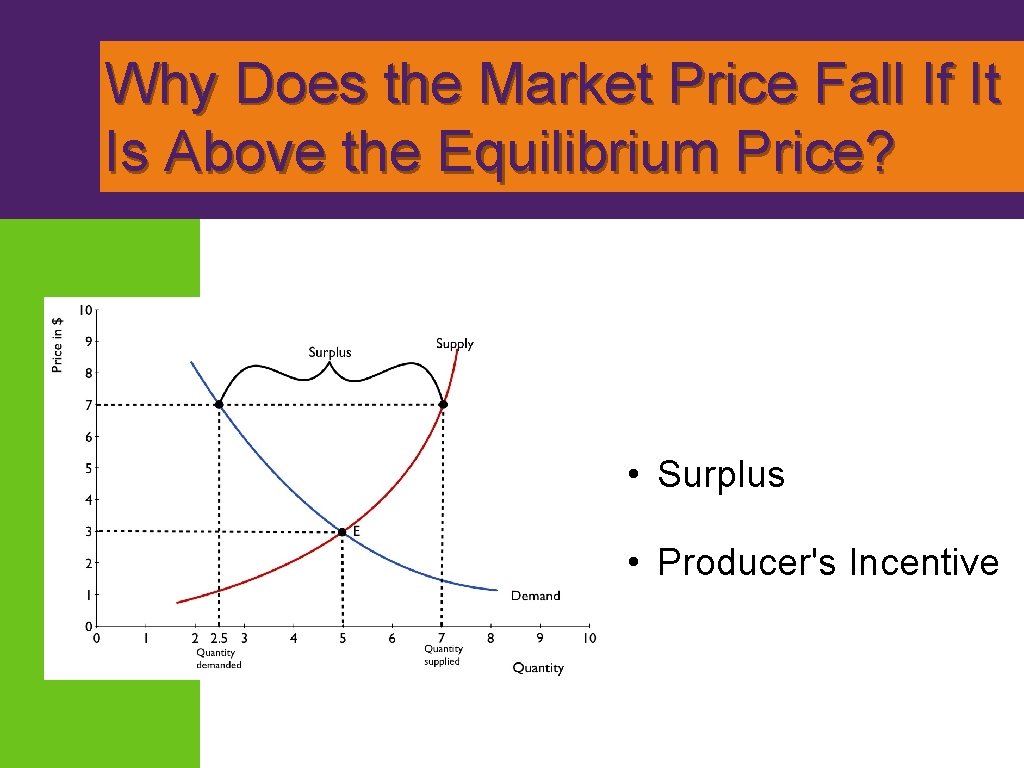 Why Does the Market Price Fall If It Is Above the Equilibrium Price?

Price in $

10
9
8
7
6
5
4
3
2
1
0

Surplus

Supply

E

Demand

0 1 2 2.5 3 4 5 6 7 8 9 10

Quantity demanded

Quantity supplied

Quantity

• Surplus

• Producer's Incentive